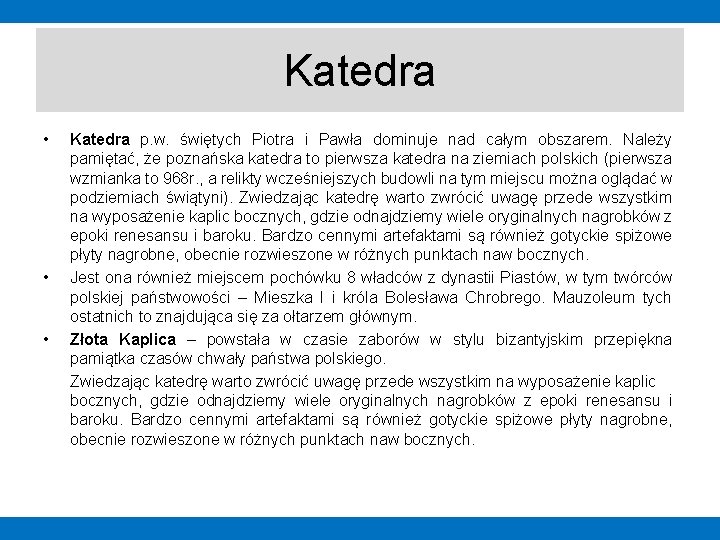 Katedra

• **Katedra** p.w. świętych Piotra i Pawła dominuje nad całym obszarem. Należy pamiętać, że poznańska katedra to pierwsza katedra na ziemiach polskich (pierwsza wzmianka to 968r., a relikty wcześniejszych budowli na tym miejscu można oglądać w podziemiach świątyni). Zwiedzając katedrę warto zwrócić uwagę przede wszystkim na wyposażenie kaplic bocznych, gdzie odnajdziemy wiele oryginalnych nagrobków z epoki renesansu i baroku. Bardzo cennymi artefaktami są również gotyckie spiżowe płyty nagrobne, obecnie rozwieszone w różnych punktach naw bocznych.

• Jest ona również miejscem pochówku 8 władców z dynastii Piastów, w tym twórców polskiej państwowości – Mieszka I i króla Bolesława Chrobrego. Mauzoleum tych ostatnich to znajdująca się za ołtarzem głównym.

• **Złota Kaplica** – powstała w czasie zaborów w stylu bizantyjskim przepiękna pamiątka czasów chwały państwa polskiego.

Zwiedzając katedrę warto zwrócić uwagę przede wszystkim na wyposażenie kaplic bocznych, gdzie odnajdziemy wiele oryginalnych nagrobków z epoki renesansu i baroku. Bardzo cennymi artefaktami są również gotyckie spiżowe płyty nagrobne, obecnie rozwieszone w różnych punktach naw bocznych.